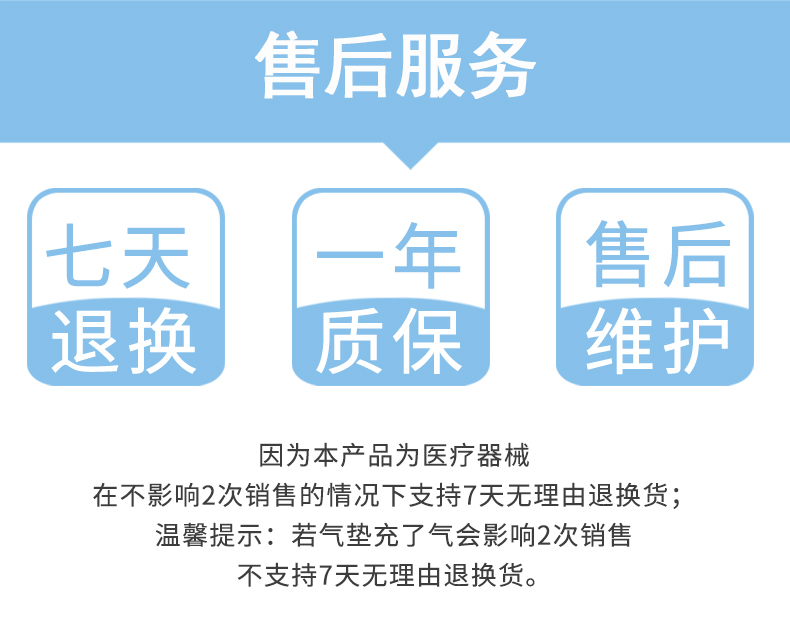 售后服务

七天
退换

一年
质保

售后
维护

因为本产品为医疗器械
在不影响2次销售的情况下支持7天无理由退换货；
温馨提示：若气垫充了气会影响2次销售
不支持7天无理由退换货。